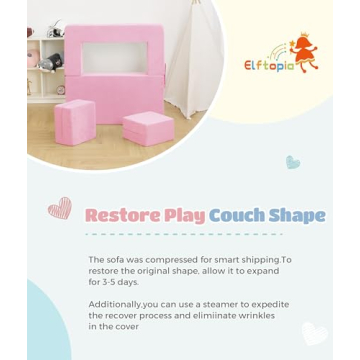 Elftopia

Restore Play Couch Shape

The sofa was compressed for smart shipping.To restore the original shape, allow it to expand for 3-5 days.

Additionally,you can use a steamer to expedite the recover process and elimiinate wrinkles in the cover